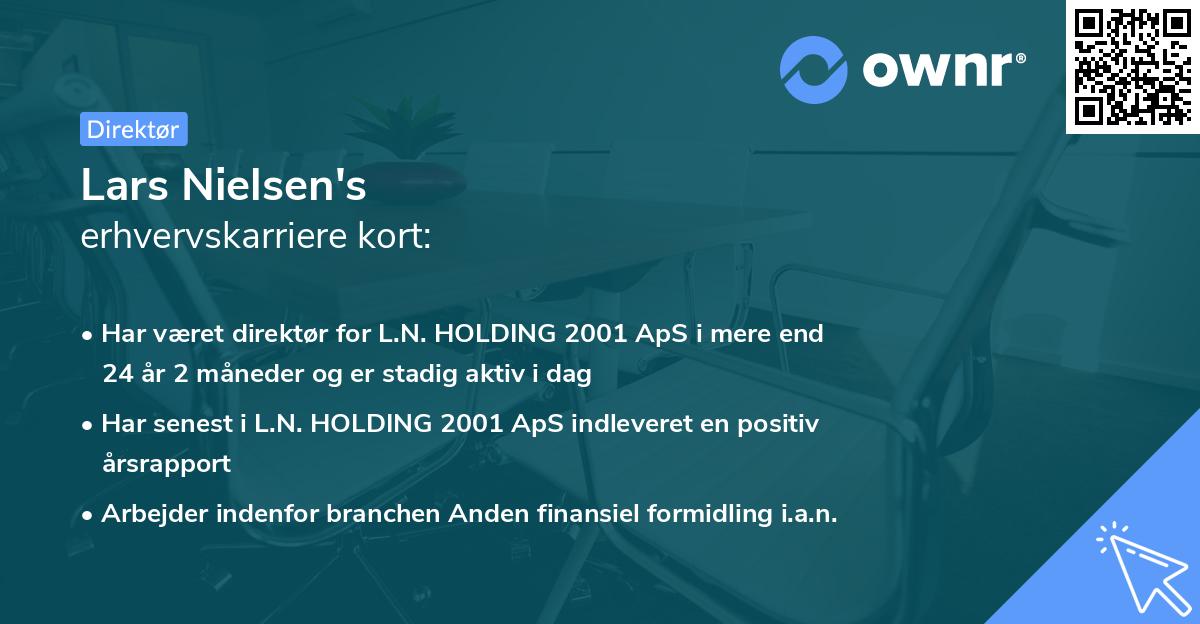 ownr®

Direktør

Lars Nielsen's
erhvervskarriere kort:

• Har været direktør for L.N. HOLDING 2001 ApS i mere end 24 år 2 måneder og er stadig aktiv i dag

• Har senest i L.N. HOLDING 2001 ApS indleveret en positiv årsrapport

• Arbejder indenfor branchen Anden finansiel formidling i.a.n.